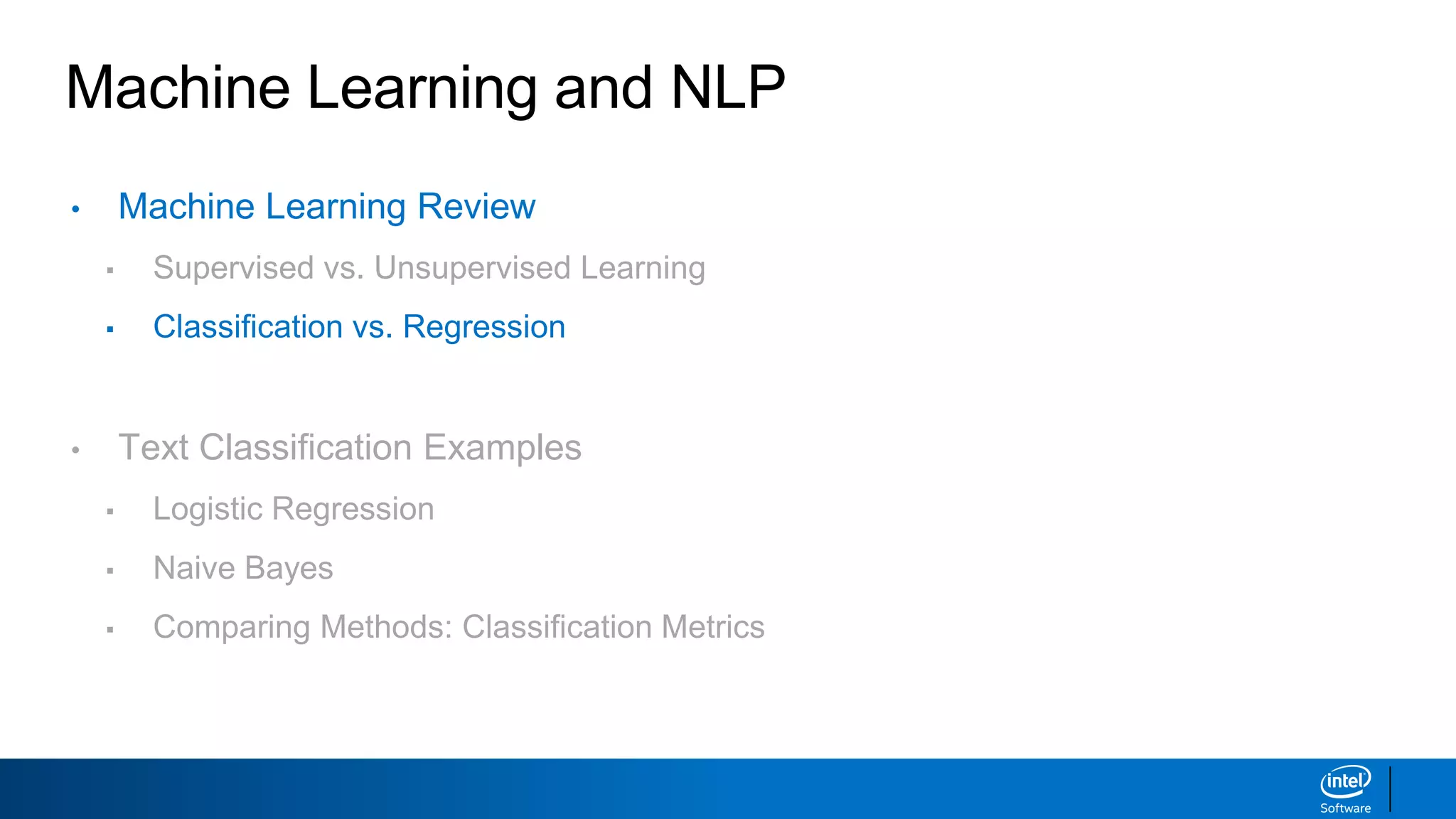 Machine Learning and NLP

• Machine Learning Review
 ▪ Supervised vs. Unsupervised Learning
 ▪ Classification vs. Regression

• Text Classification Examples
 ▪ Logistic Regression
 ▪ Naive Bayes
 ▪ Comparing Methods: Classification Metrics

intel
Software